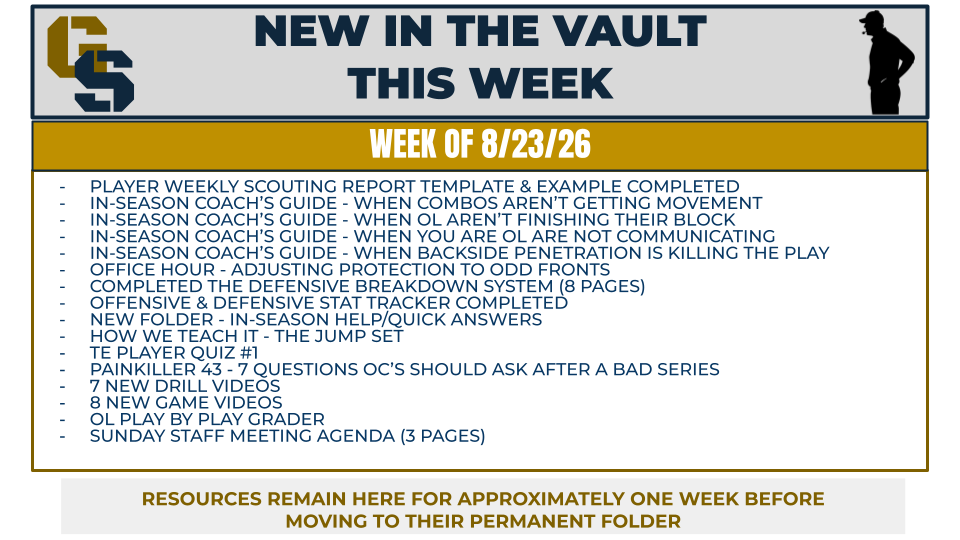 GS

NEW IN THE VAULT THIS WEEK

WEEK OF 8/23/26

- PLAYER WEEKLY SCOUTING REPORT TEMPLATE & EXAMPLE COMPLETED
- IN-SEASON COACH'S GUIDE - WHEN COMBOS AREN'T GETTING MOVEMENT
- IN-SEASON COACH'S GUIDE - WHEN OL AREN'T FINISHING THEIR BLOCK
- IN-SEASON COACH'S GUIDE - WHEN YOU ARE OL ARE NOT COMMUNICATING
- IN-SEASON COACH'S GUIDE - WHEN BACKSIDE PENETRATION IS KILLING THE PLAY
- OFFICE HOUR - ADJUSTING PROTECTION TO ODD FRONTS
- COMPLETED THE DEFENSIVE BREAKDOWN SYSTEM (8 PAGES)
- OFFENSIVE & DEFENSIVE STAT TRACKER COMPLETED
- NEW FOLDER - IN-SEASON HELP/QUICK ANSWERS
- HOW WE TEACH IT - THE JUMP SET
- TE PLAYER QUIZ #1
- PAINKILLER 43 - 7 QUESTIONS OC'S SHOULD ASK AFTER A BAD SERIES
- 7 NEW DRILL VIDEOS
- 8 NEW GAME VIDEOS
- OL PLAY BY PLAY GRADER
- SUNDAY STAFF MEETING AGENDA (3 PAGES)

RESOURCES REMAIN HERE FOR APPROXIMATELY ONE WEEK BEFORE MOVING TO THEIR PERMANENT FOLDER